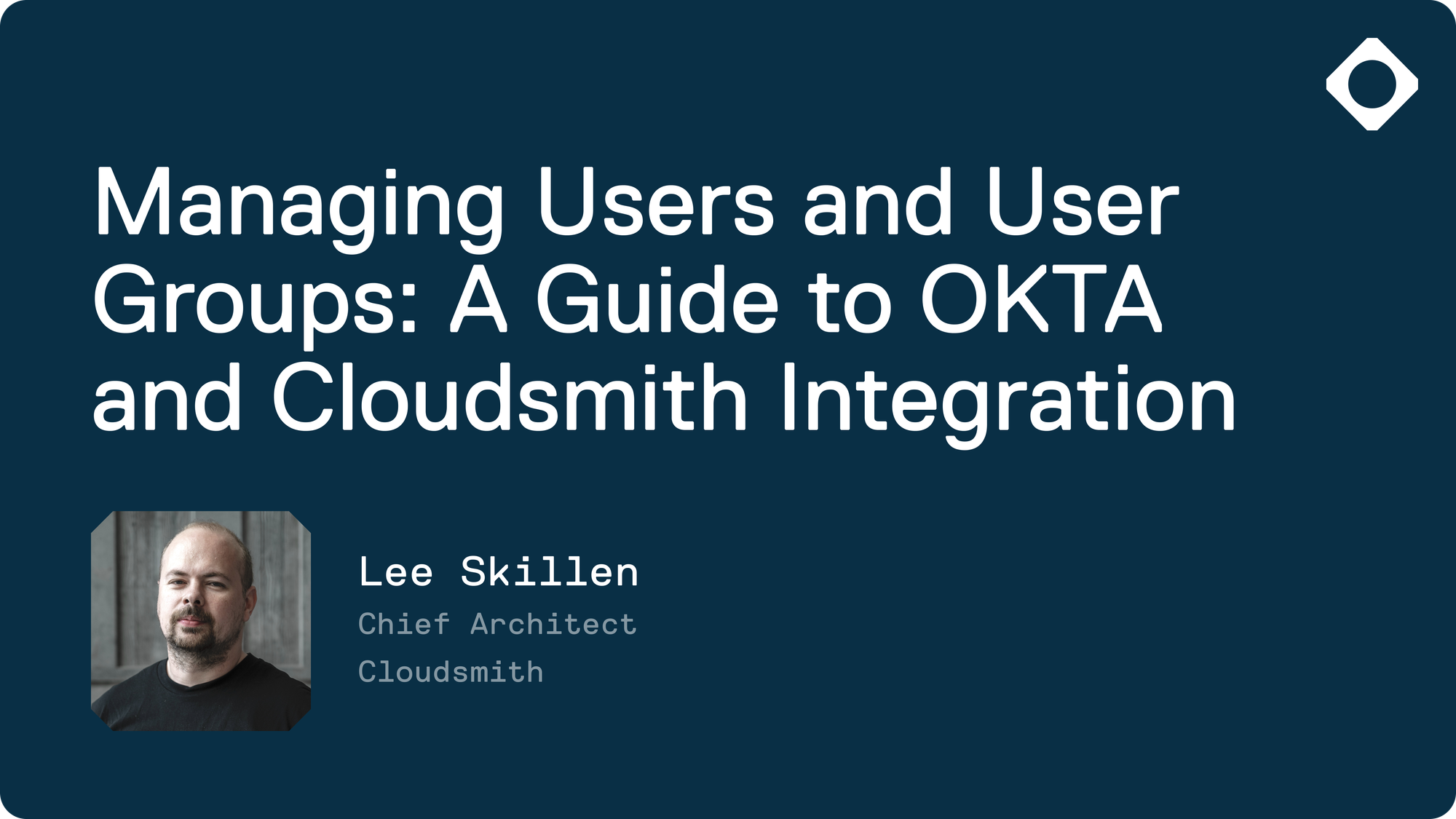 Managing Users and User Groups: A Guide to OKTA and Cloudsmith Integration

Lee Skillen
Chief Architect
Cloudsmith